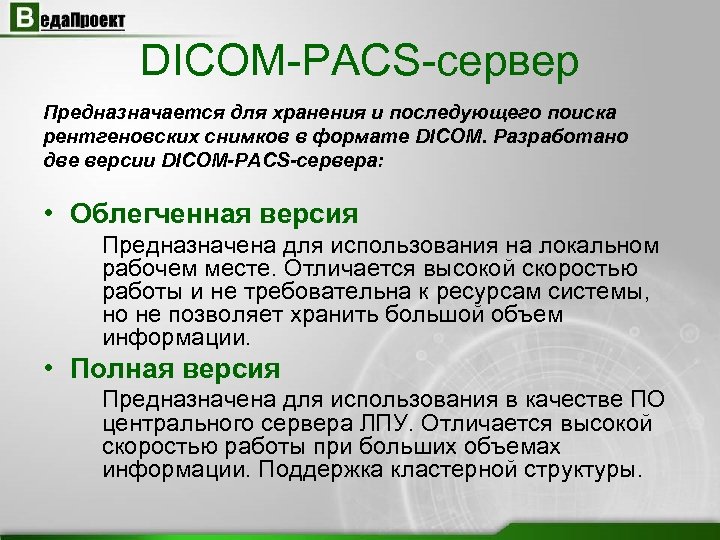 ВедаПроект

DICOM-PACS-сервер

Предназначается для хранения и последующего поиска рентгеновских снимков в формате DICOM. Разработано две версии DICOM-PACS-сервера:

• Облегченная версия

Предназначена для использования на локальном рабочем месте. Отличается высокой скоростью работы и не требовательна к ресурсам системы, но не позволяет хранить большой объем информации.

• Полная версия

Предназначена для использования в качестве ПО центрального сервера ЛПУ. Отличается высокой скоростью работы при больших объемах информации. Поддержка кластерной структуры.